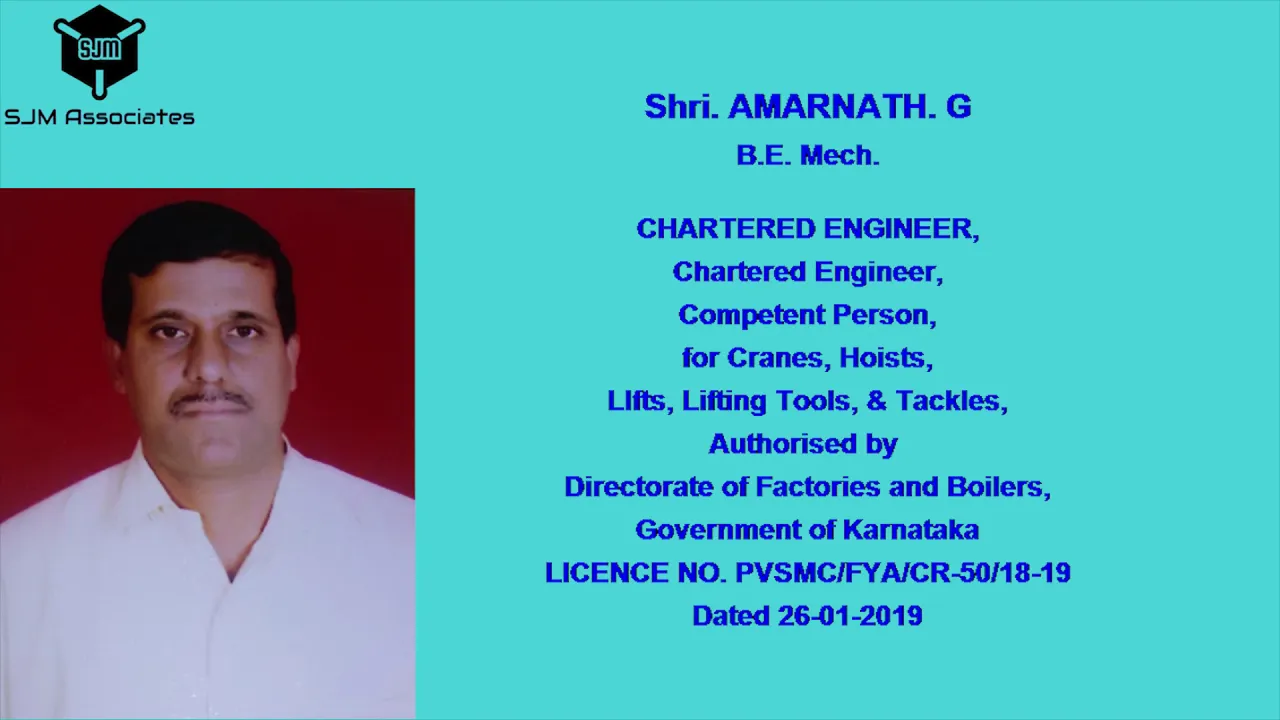 SJM
SJM Associates

Shri. AMARNATH. G
B.E. Mech.

CHARTERED ENGINEER,
Chartered Engineer,
Competent Person,
for Cranes, Hoists,
LIfts, Lifting Tools, & Tackles,
Authorised by
Directorate of Factories and Boilers,
Government of Karnataka
LICENCE NO. PVSMC/FYA/CR-50/18-19
Dated 26-01-2019